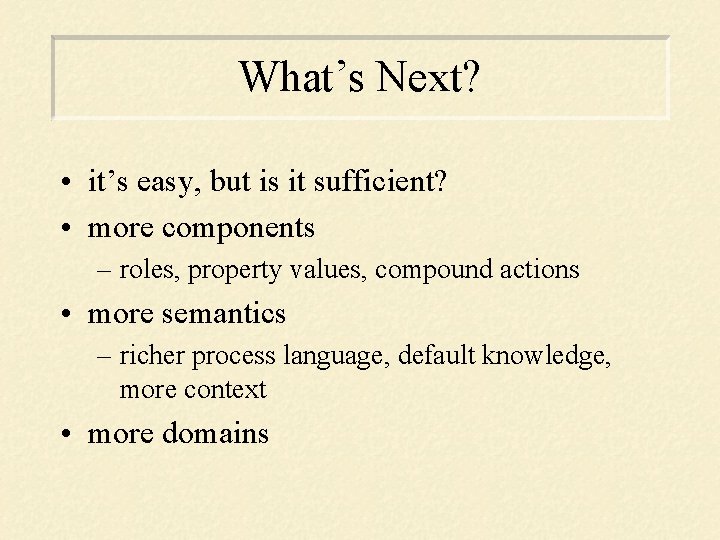 What’s Next?

• it’s easy, but is it sufficient?
• more components
– roles, property values, compound actions
• more semantics
– richer process language, default knowledge, more context
• more domains